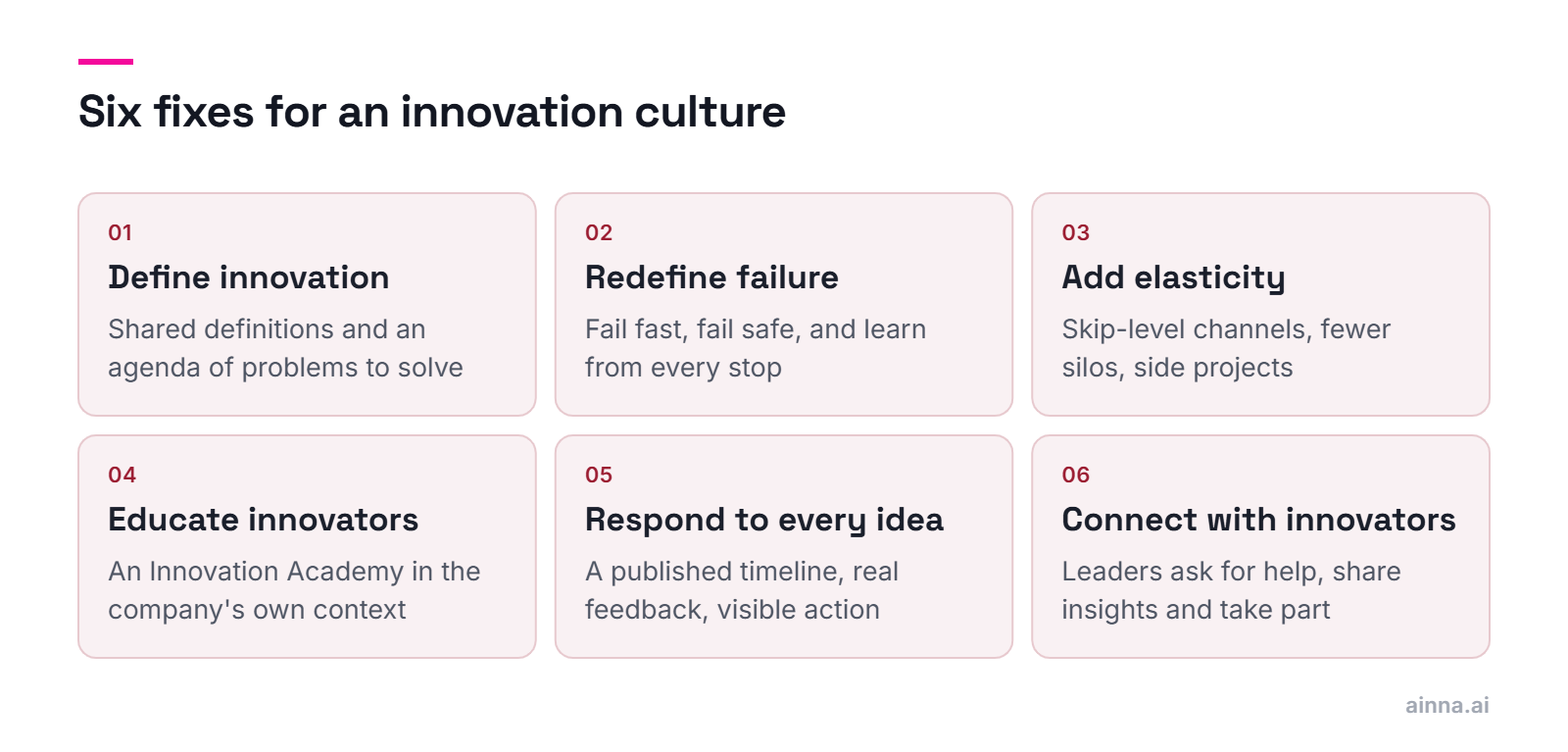 Six fixes for an innovation culture

01

Define innovation

Shared definitions and an agenda of problems to solve

02

Redefine failure

Fail fast, fail safe, and learn from every stop

03

Add elasticity

Skip-level channels, fewer silos, side projects

04

Educate innovators

An Innovation Academy in the company's own context

05

Respond to every idea

A published timeline, real feedback, visible action

06

Connect with innovators

Leaders ask for help, share insights and take part

ainna.ai